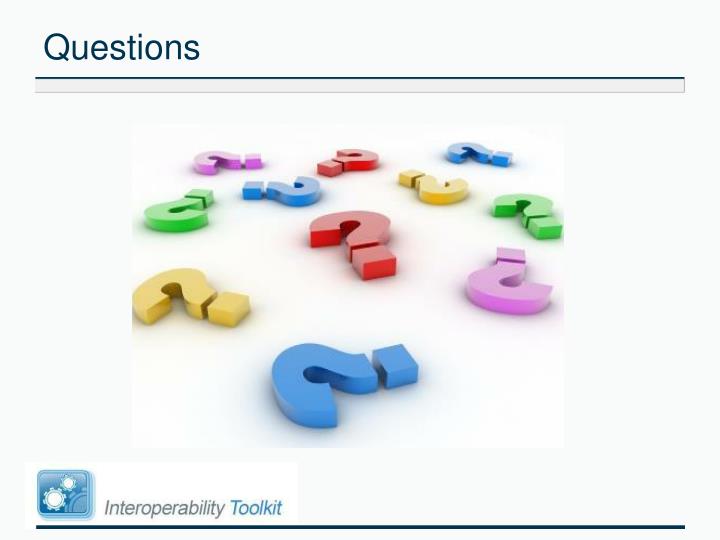 Questions

Interoperability Toolkit